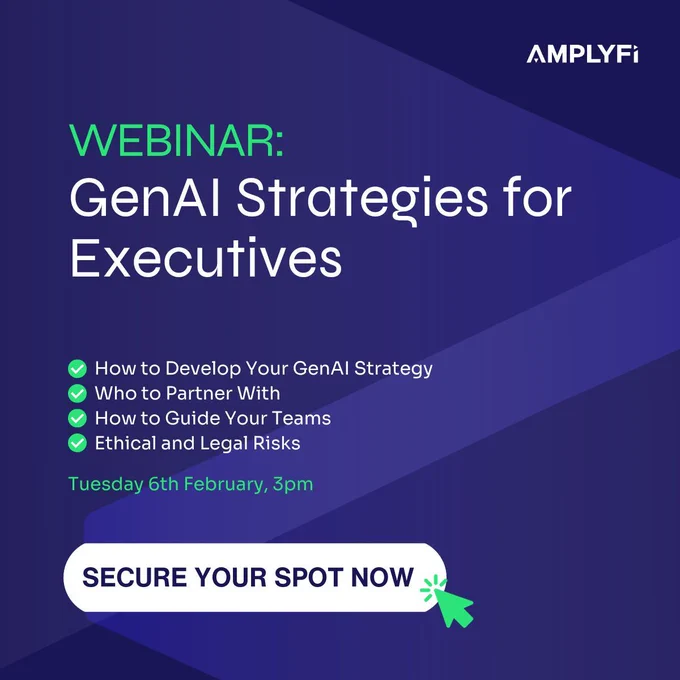 AMPLYFi

WEBINAR:
GenAI Strategies for Executives

How to Develop Your GenAI Strategy
Who to Partner With
How to Guide Your Teams
Ethical and Legal Risks

Tuesday 6th February, 3pm

SECURE YOUR SPOT NOW